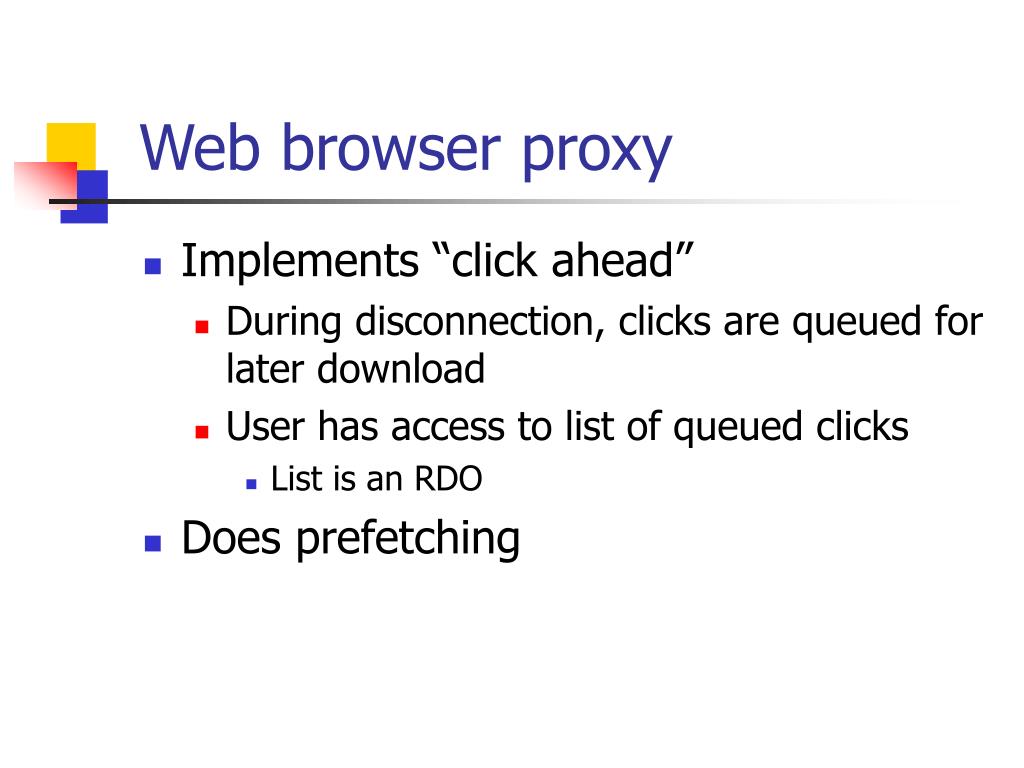 Web browser proxy

Implements “click ahead”

During disconnection, clicks are queued for later download

User has access to list of queued clicks

List is an RDO

Does prefetching